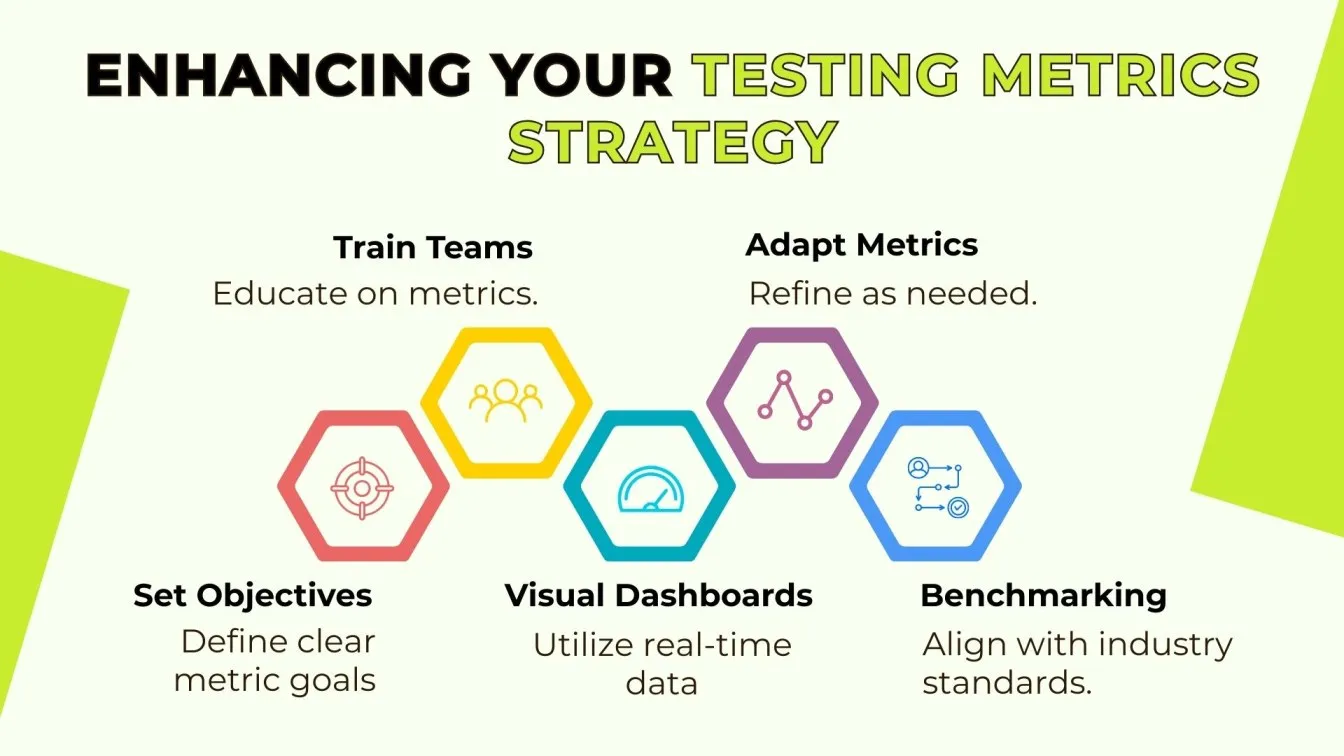 ENHANCING YOUR TESTING METRICS STRATEGY

Train Teams
Educate on metrics.

Adapt Metrics
Refine as needed.

Set Objectives
Define clear metric goals

Visual Dashboards
Utilize real-time data

Benchmarking
Align with industry standards.